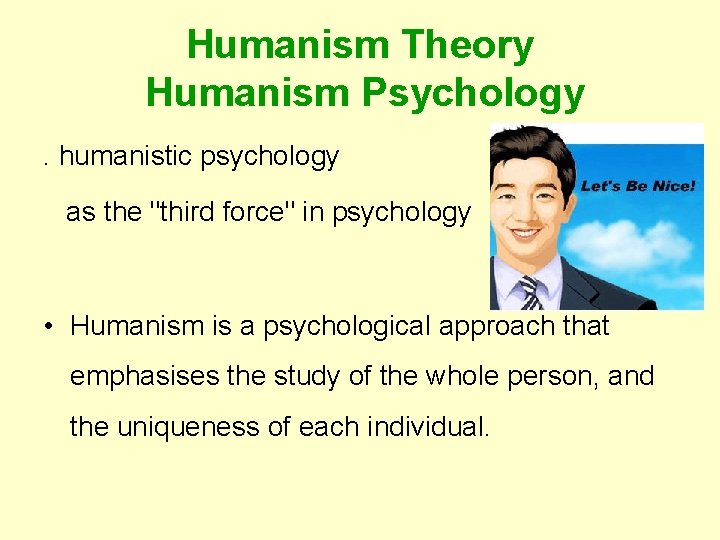 Humanism Theory
Humanism Psychology

. humanistic psychology

as the "third force" in psychology

Let's Be Nice!

• Humanism is a psychological approach that emphasises the study of the whole person, and the uniqueness of each individual.